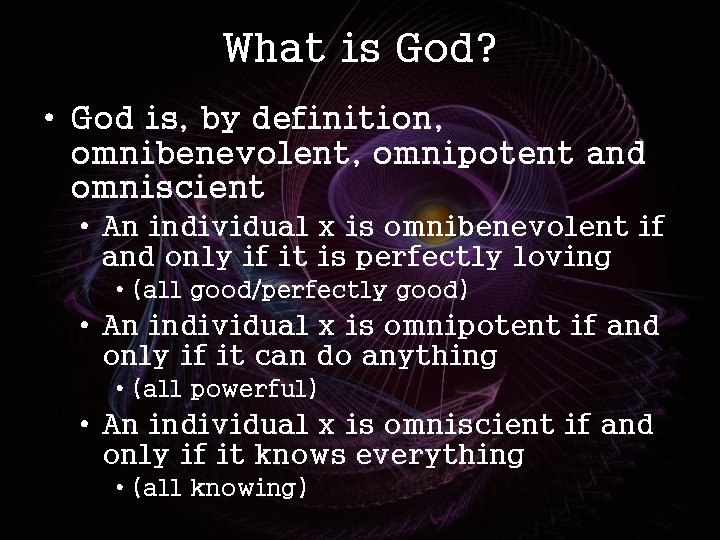 What is God?

• God is, by definition, omnibenevolent, omnipotent and omniscient
  • An individual x is omnibenevolent if and only if it is perfectly loving
    • (all good/perfectly good)
  • An individual x is omnipotent if and only if it can do anything
    • (all powerful)
  • An individual x is omniscient if and only if it knows everything
    • (all knowing)